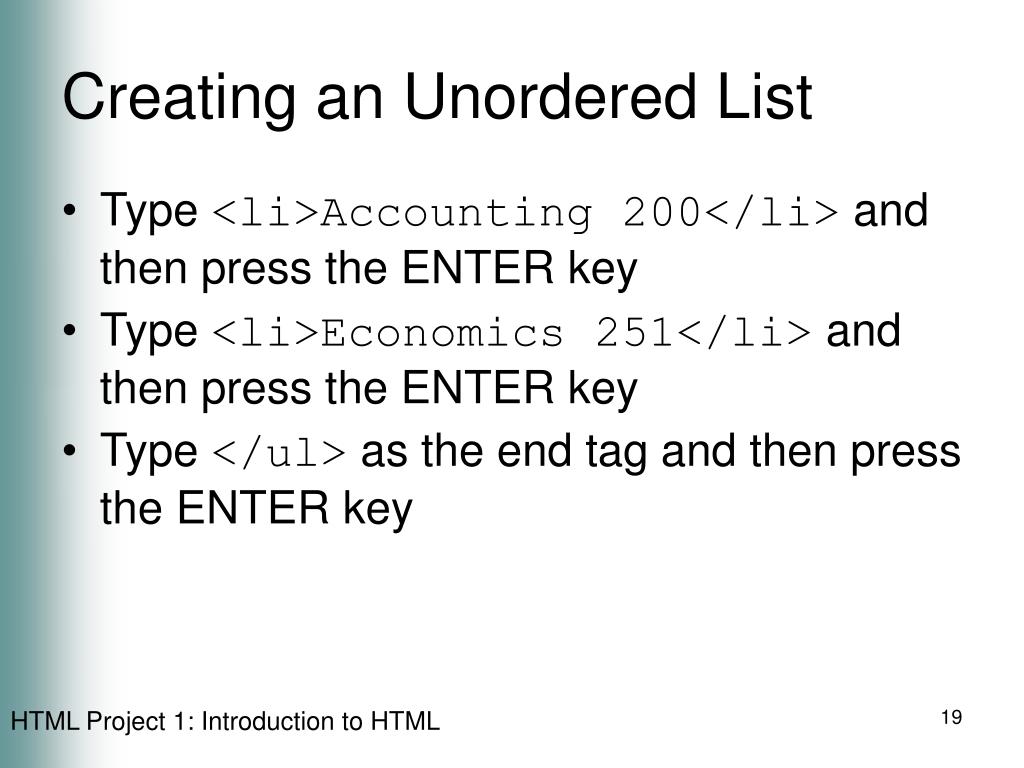 Creating an Unordered List

• Type <li>Accounting 200</li> and then press the ENTER key
• Type <li>Economics 251</li> and then press the ENTER key
• Type </ul> as the end tag and then press the ENTER key

HTML Project 1: Introduction to HTML

19